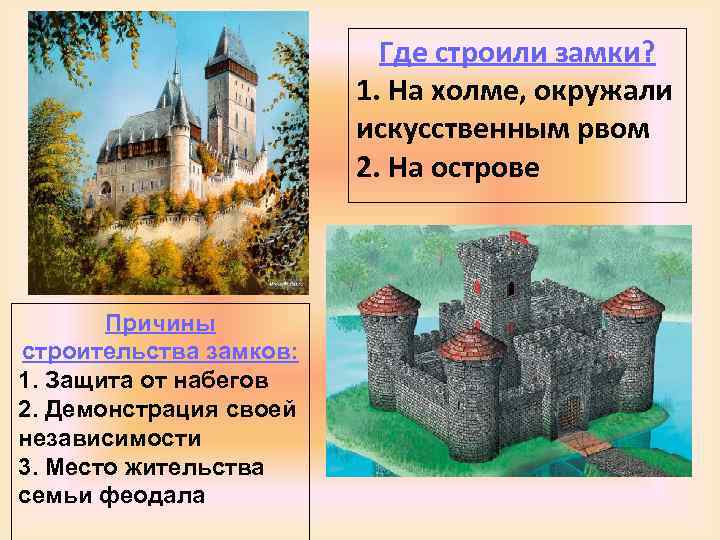 Где строили замки?
1. На холме, окружали искусственным рвом
2. На острове

Причины строительства замков:
1. Защита от набегов
2. Демонстрация своей независимости
3. Место жительства семьи феодала